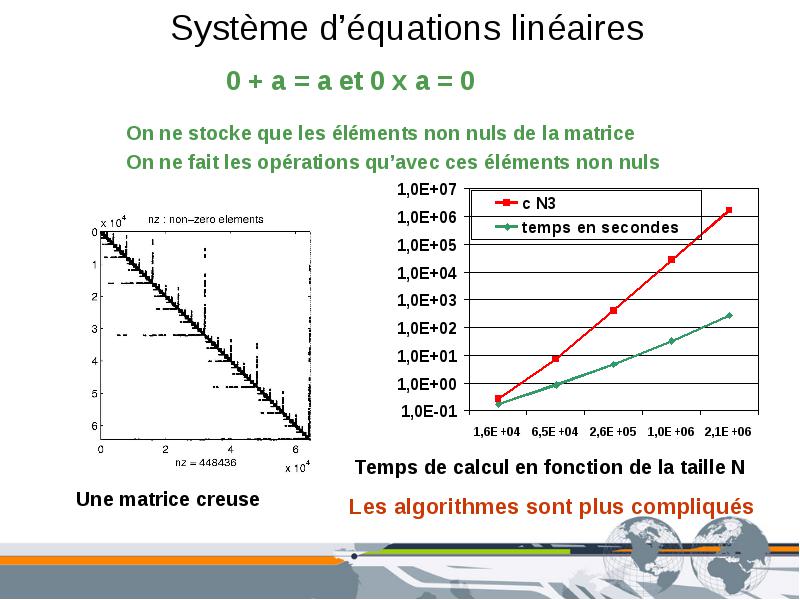 Système d'équations linéaires

0 + a = a et 0 x a = 0

On ne stocke que les éléments non nuls de la matrice

On ne fait les opérations qu'avec ces éléments non nuls

x $10^4$ nz : non–zero elements

0
1
2
3
4
5
6

0 2 4 6

nz = 448436 x $10^4$

Une matrice creuse

1,0E+07
1,0E+06
1,0E+05
1,0E+04
1,0E+03
1,0E+02
1,0E+01
1,0E+00
1,0E-01

c N3
temps en secondes

1,6E +04 6,5E +04 2,6E +05 1,0E +06 2,1E +06

Temps de calcul en fonction de la taille N

Les algorithmes sont plus compliqués